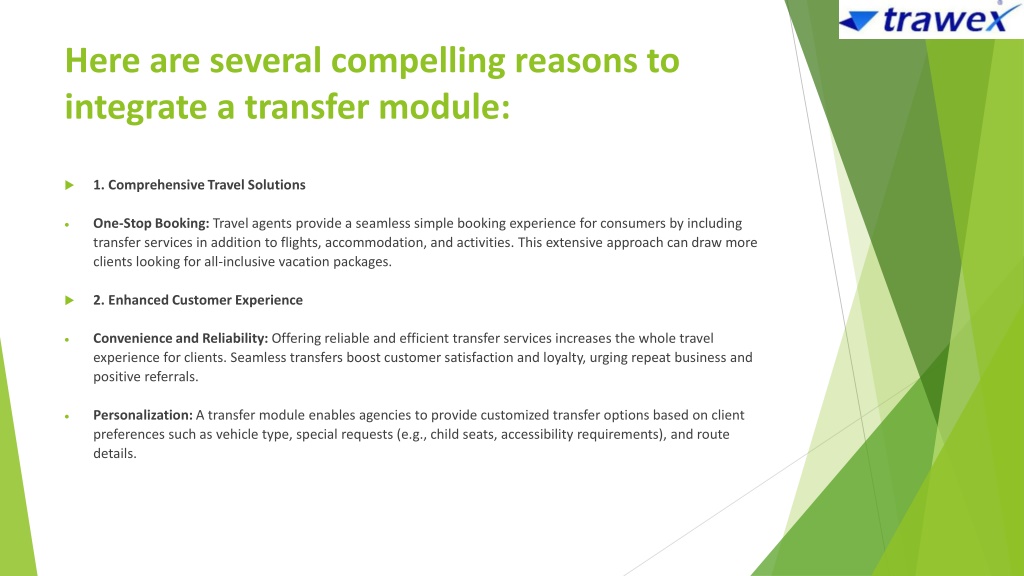 trawex

Here are several compelling reasons to integrate a transfer module:

1. Comprehensive Travel Solutions

One-Stop Booking: Travel agents provide a seamless simple booking experience for consumers by including transfer services in addition to flights, accommodation, and activities. This extensive approach can draw more clients looking for all-inclusive vacation packages.

2. Enhanced Customer Experience

Convenience and Reliability: Offering reliable and efficient transfer services increases the whole travel experience for clients. Seamless transfers boost customer satisfaction and loyalty, urging repeat business and positive referrals.

Personalization: A transfer module enables agencies to provide customized transfer options based on client preferences such as vehicle type, special requests (e.g., child seats, accessibility requirements), and route details.